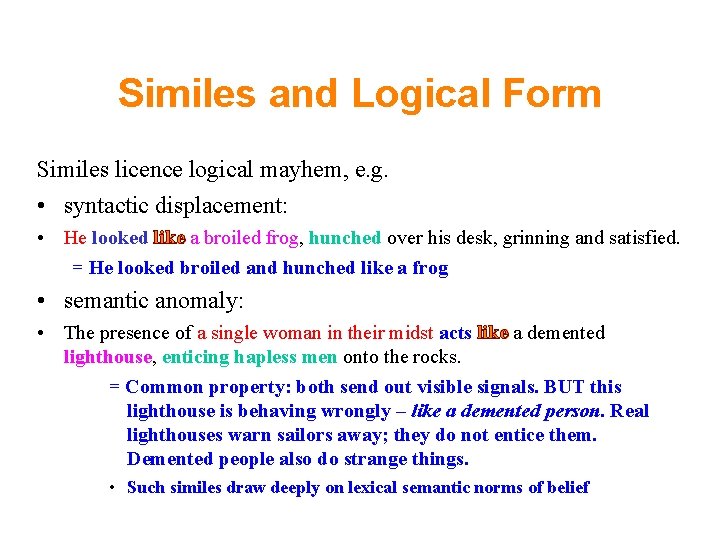 Similes and Logical Form

Similes licence logical mayhem, e.g.

• syntactic displacement:

• He looked like a broiled frog, hunched over his desk, grinning and satisfied.

= He looked broiled and hunched like a frog

• semantic anomaly:

• The presence of a single woman in their midst acts like a demented lighthouse, enticing hapless men onto the rocks.

= Common property: both send out visible signals. BUT this lighthouse is behaving wrongly – like a demented person. Real lighthouses warn sailors away; they do not entice them. Demented people also do strange things.

• Such similes draw deeply on lexical semantic norms of belief